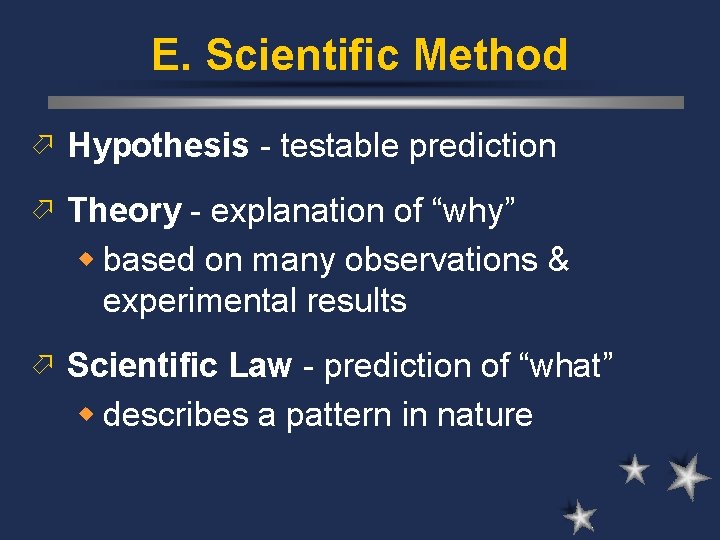 E. Scientific Method

Hypothesis - testable prediction

Theory - explanation of “why”

based on many observations & experimental results

Scientific Law - prediction of “what”

describes a pattern in nature